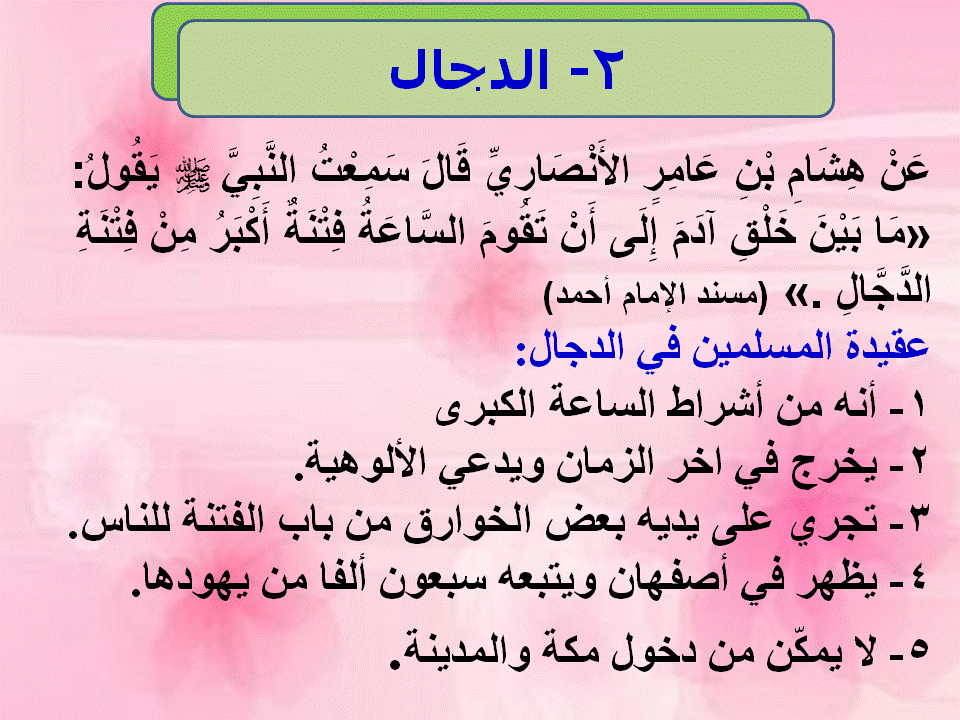 ٢- الدجال

عَنْ هِشَامِ بْنِ عَامِرٍ الأَنْصَارِيِّ قَالَ سَمِعْتُ النَّبِيَّ ﷺ يَقُولُ: «مَا بَيْنَ خَلْقِ آدَمَ إِلَى أَنْ تَقُومَ السَّاعَةُ فِتْنَةٌ أَكْبَرُ مِنْ فِتْنَةِ الدَّجَّالِ .» (مسند الإمام أحمد)

عقيدة المسلمين في الدجال:
١- أنه من أشراط الساعة الكبرى
٢- يخرج في اخر الزمان ويدعي الألوهية.
٣- تجري على يديه بعض الخوارق من باب الفتنة للناس.
٤- يظهر في أصفهان ويتبعه سبعون ألفا من يهودها.
٥- لا يمكّن من دخول مكة والمدينة.